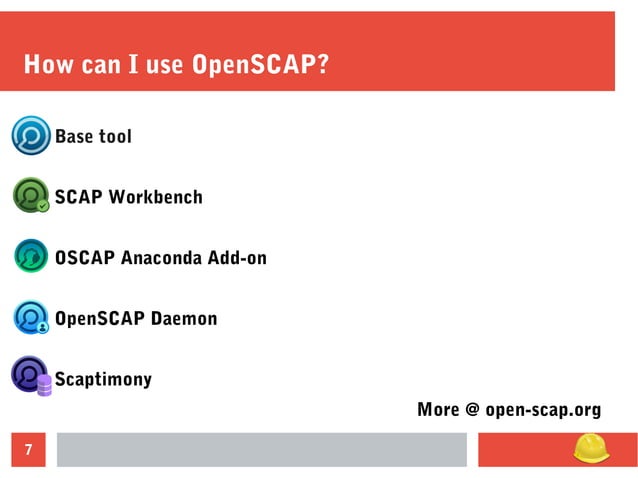 How can I use OpenSCAP?

Base tool

SCAP Workbench

OSCAP Anaconda Add-on

OpenSCAP Daemon

Scaptimony

More @ open-scap.org

7